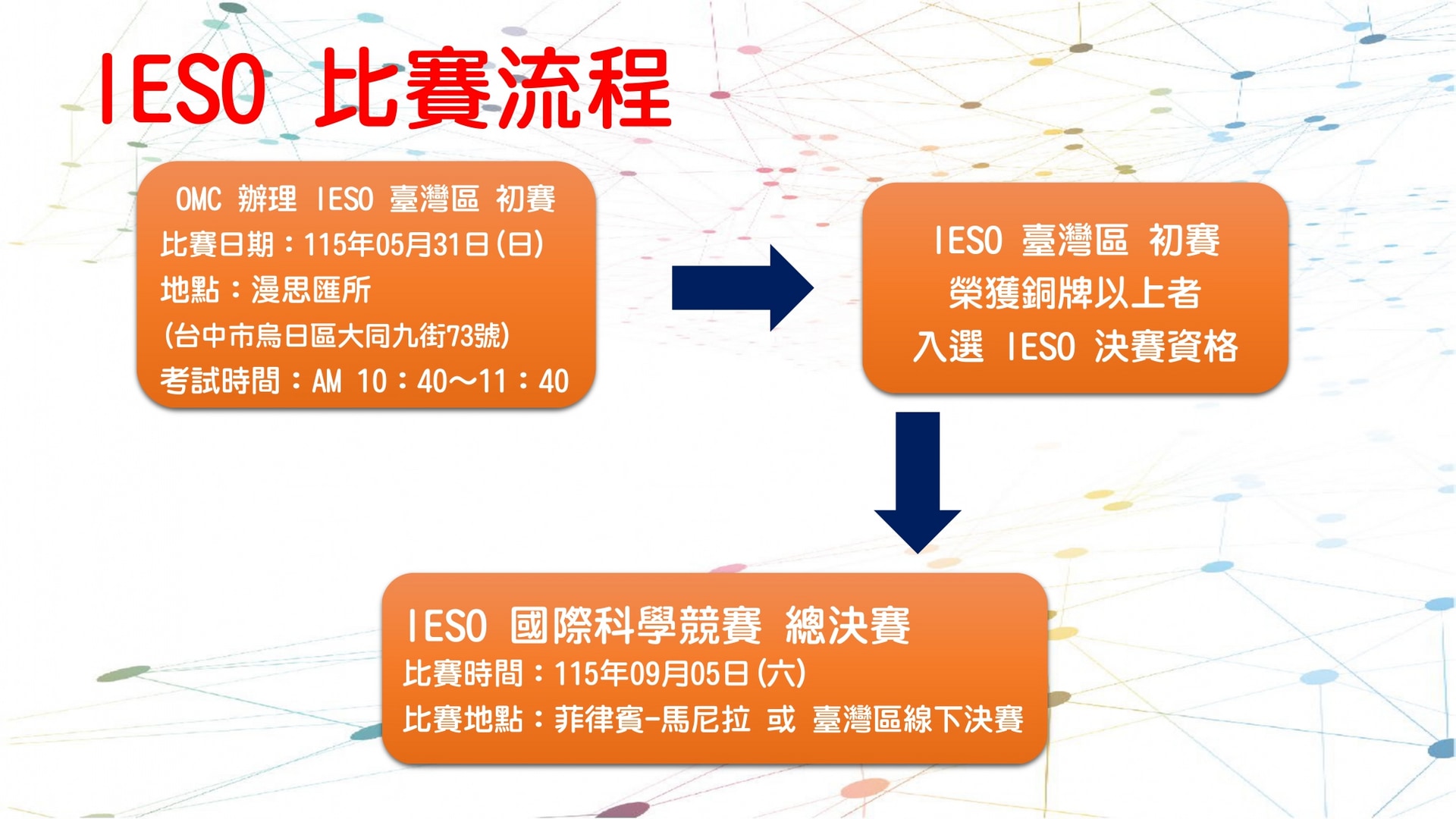 IESO 比賽流程

OMC 辦理 IESO 臺灣區 初賽
比賽日期：115年05月31日(日)
地點：漫思匯所
(台中市烏日區大同九街73號)
考試時間：AM 10：40～11：40

IESO 臺灣區 初賽
榮獲銅牌以上者
入選 IESO 決賽資格

IESO 國際科學競賽 總決賽
比賽時間：115年09月05日(六)
比賽地點：菲律賓-馬尼拉 或 臺灣區線下決賽